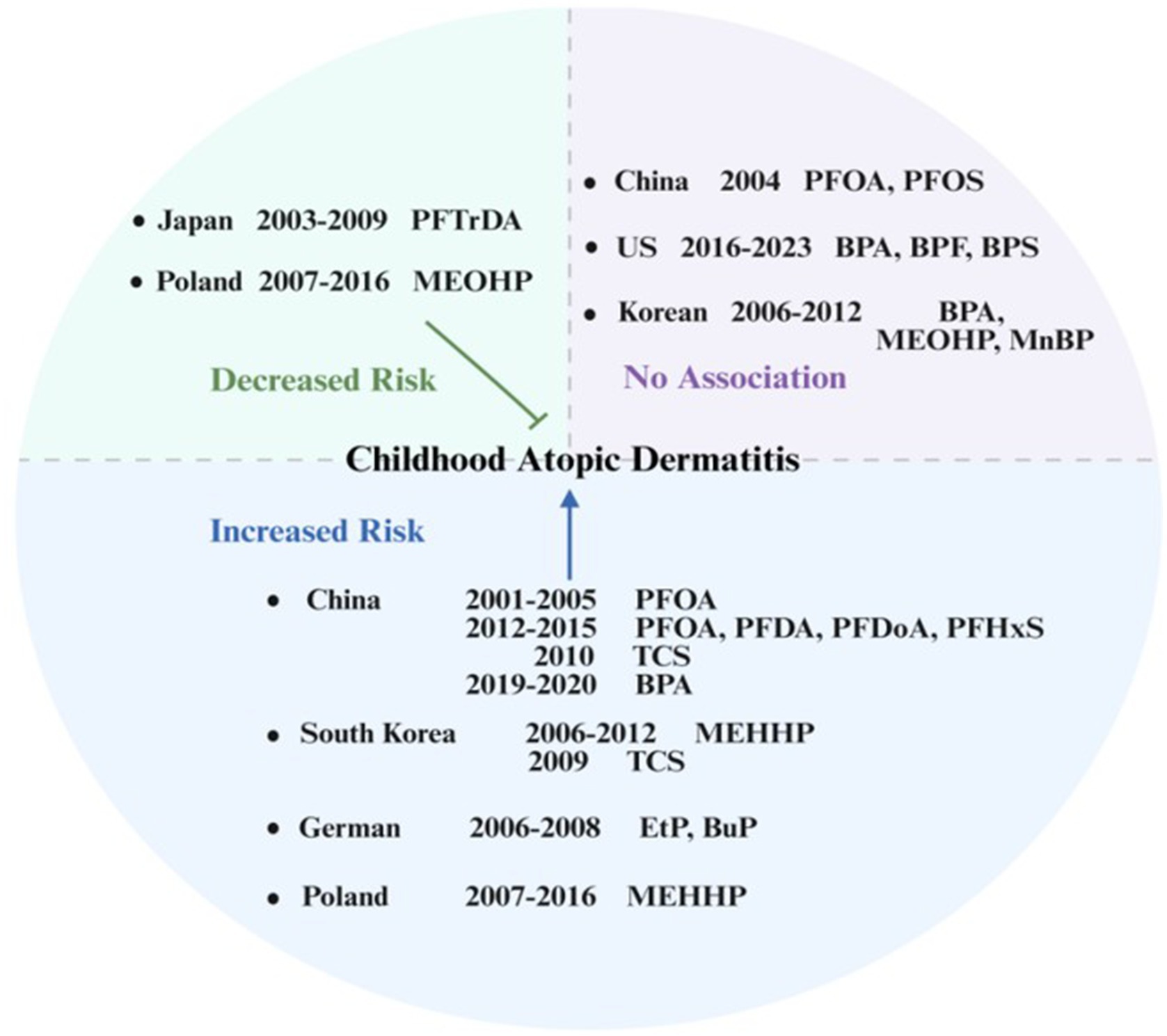 • Japan 2003-2009 PFTrDA

• Poland 2007-2016 MEOHP

Decreased Risk

• China 2004 PFOA, PFOS

• US 2016-2023 BPA, BPF, BPS

• Korean 2006-2012 BPA, MEOHP, MnBP

No Association

Childhood Atopic Dermatitis

Increased Risk

• China 2001-2005 PFOA
2012-2015 PFOA, PFDA, PFDoA, PFHxS
2010 TCS
2019-2020 BPA

• South Korea 2006-2012 MEHHP
2009 TCS

• German 2006-2008 EtP, BuP

• Poland 2007-2016 MEHHP